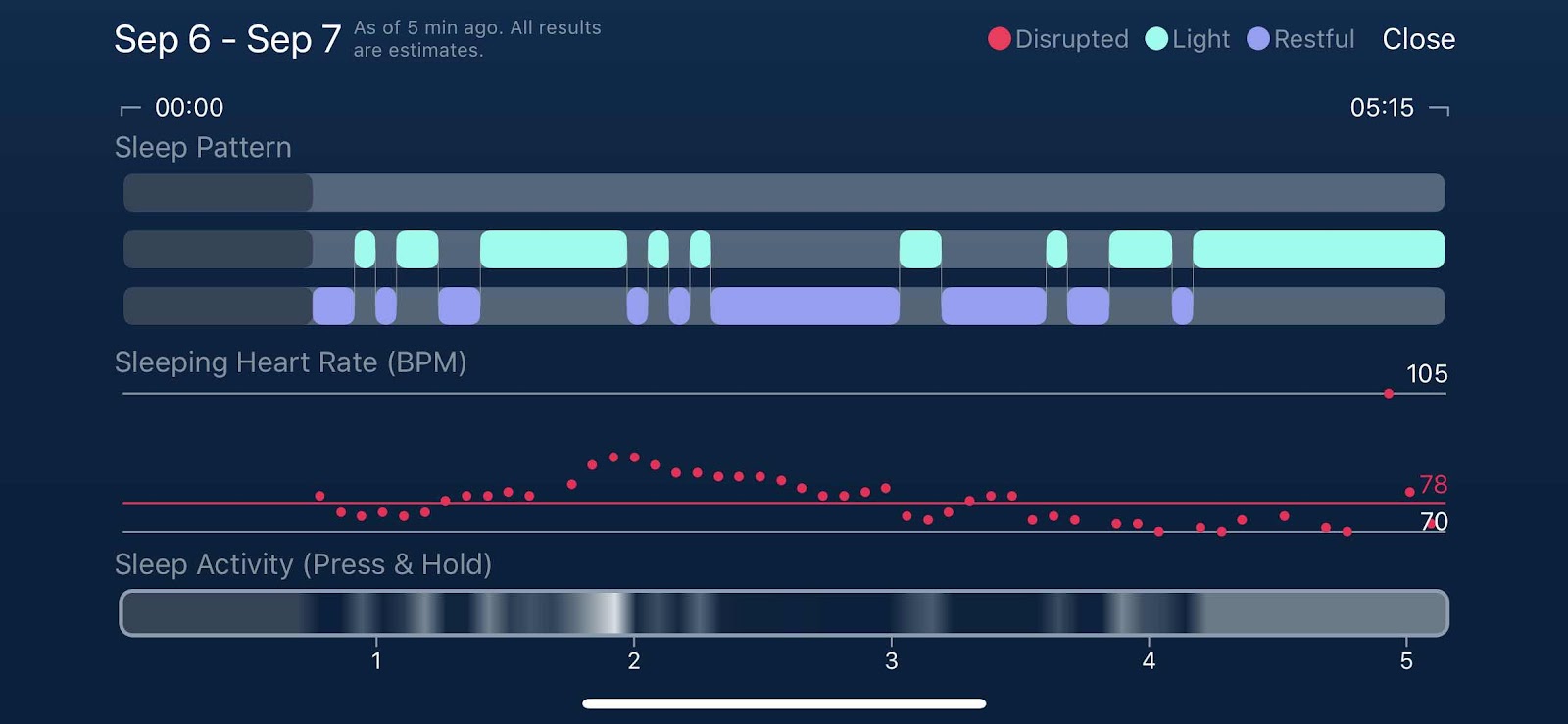 Sep 6 - Sep 7 As of 5 min ago. All results are estimates.

Disrupted Light Restful Close

00:00

05:15

Sleep Pattern

Sleeping Heart Rate (BPM)

105

78

70

Sleep Activity (Press & Hold)

1 2 3 4 5